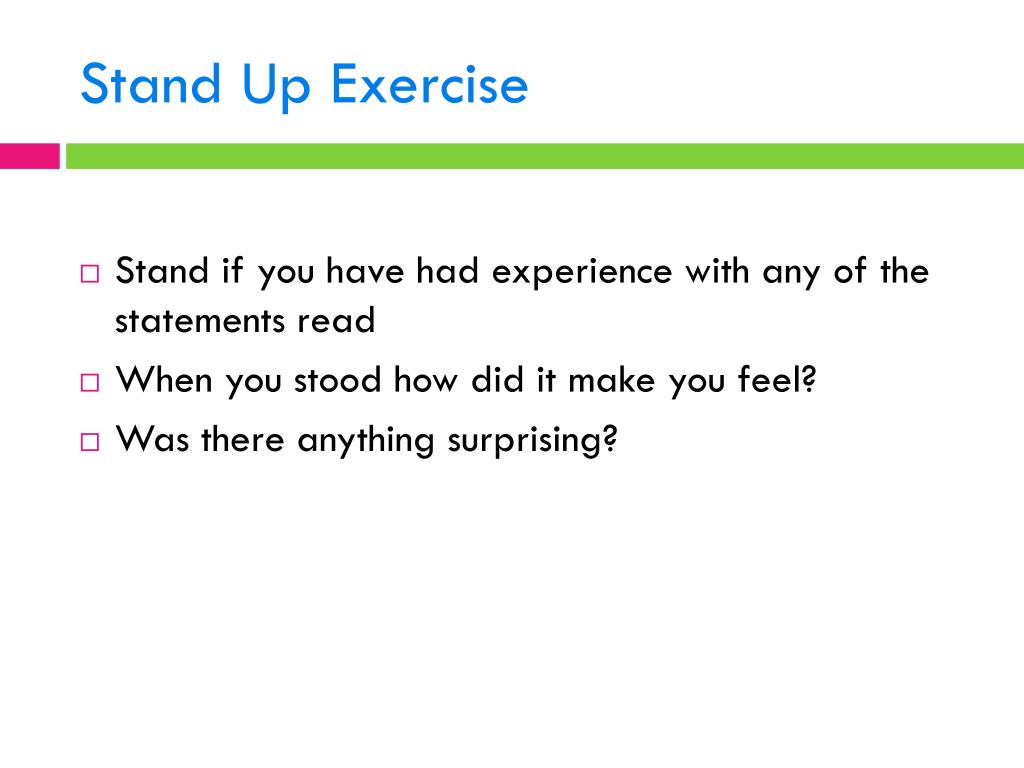 Stand Up Exercise

□ Stand if you have had experience with any of the statements read
□ When you stood how did it make you feel?
□ Was there anything surprising?